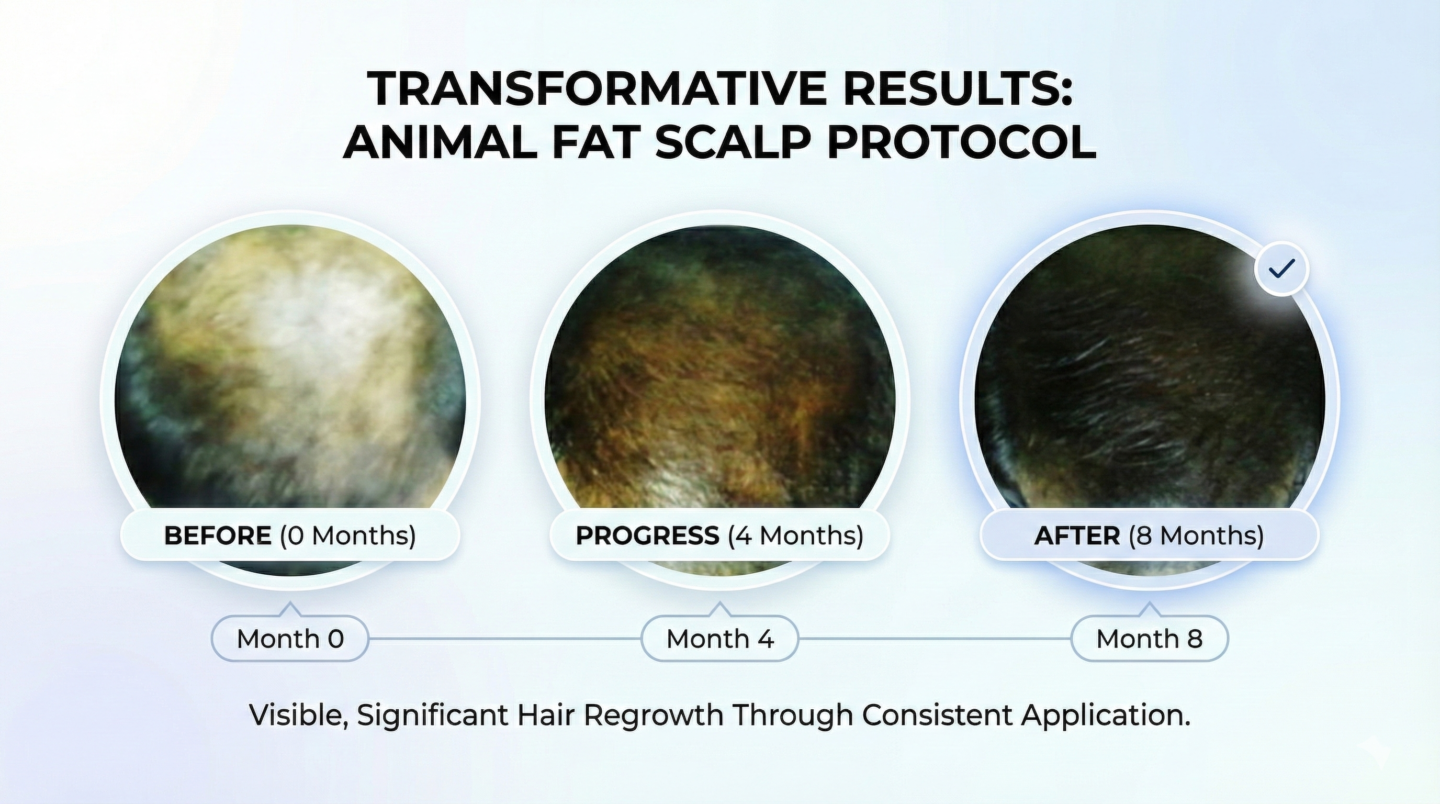 TRANSFORMATIVE RESULTS:
ANIMAL FAT SCALP PROTOCOL

BEFORE (0 Months)

PROGRESS (4 Months)

AFTER (8 Months)

Month 0

Month 4

Month 8

Visible, Significant Hair Regrowth Through Consistent Application.